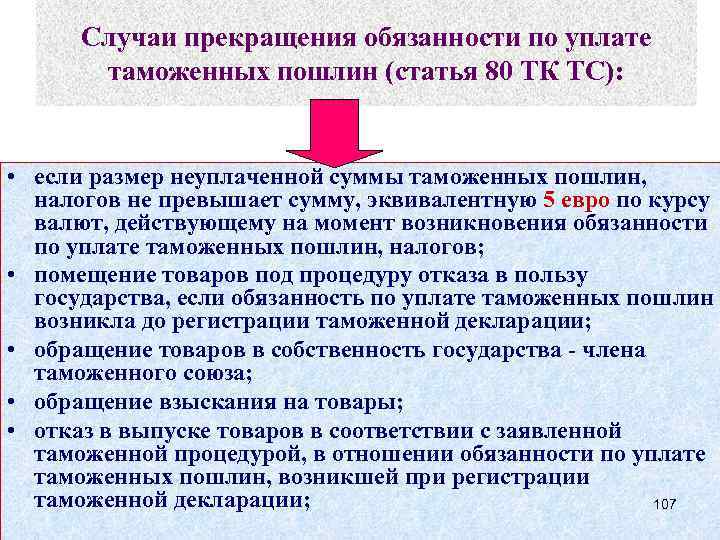 Случаи прекращения обязанности по уплате таможенных пошлин (статья 80 ТК ТС):

• если размер неуплаченной суммы таможенных пошлин, налогов не превышает сумму, эквивалентную 5 евро по курсу валют, действующему на момент возникновения обязанности по уплате таможенных пошлин, налогов;
• помещение товаров под процедуру отказа в пользу государства, если обязанность по уплате таможенных пошлин возникла до регистрации таможенной декларации;
• обращение товаров в собственность государства - члена таможенного союза;
• обращение взыскания на товары;
• отказ в выпуске товаров в соответствии с заявленной таможенной процедурой, в отношении обязанности по уплате таможенных пошлин, возникшей при регистрации таможенной декларации;

107